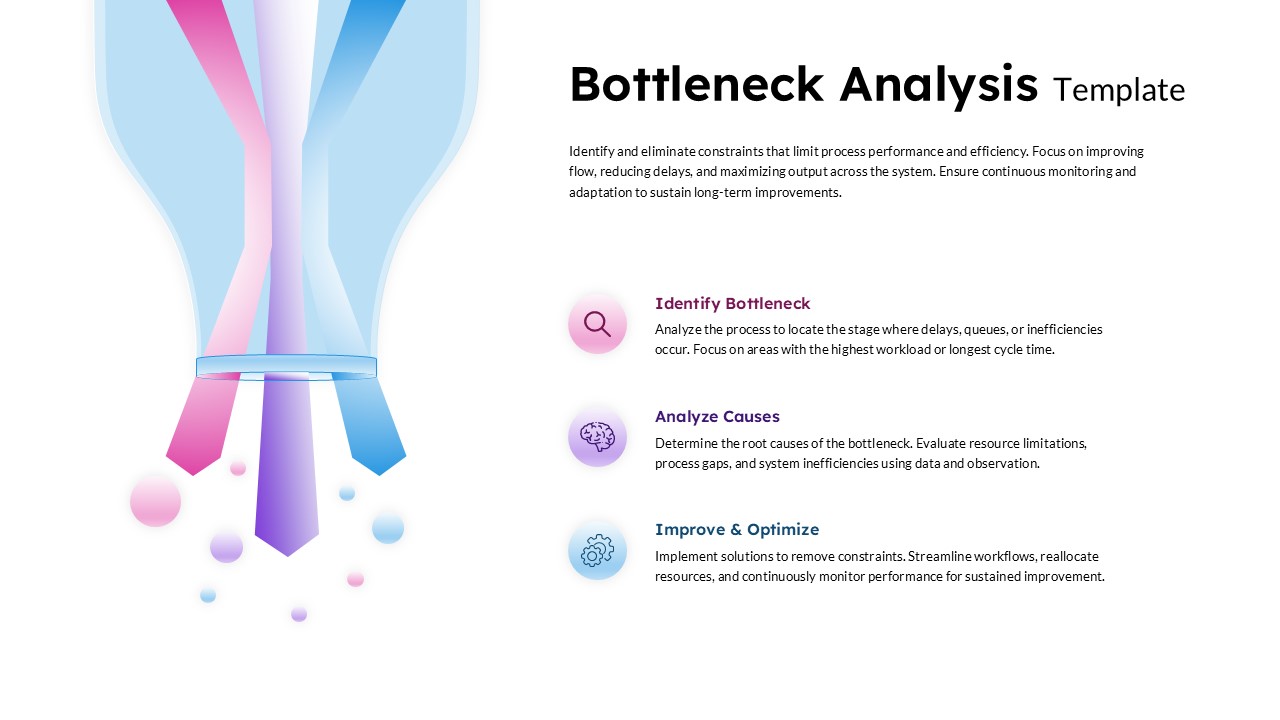 Bottleneck Analysis Template

Identify and eliminate constraints that limit process performance and efficiency. Focus on improving flow, reducing delays, and maximizing output across the system. Ensure continuous monitoring and adaptation to sustain long-term improvements.

Identify Bottleneck
Analyze the process to locate the stage where delays, queues, or inefficiencies occur. Focus on areas with the highest workload or longest cycle time.

Analyze Causes
Determine the root causes of the bottleneck. Evaluate resource limitations, process gaps, and system inefficiencies using data and observation.

Improve & Optimize
Implement solutions to remove constraints. Streamline workflows, reallocate resources, and continuously monitor performance for sustained improvement.